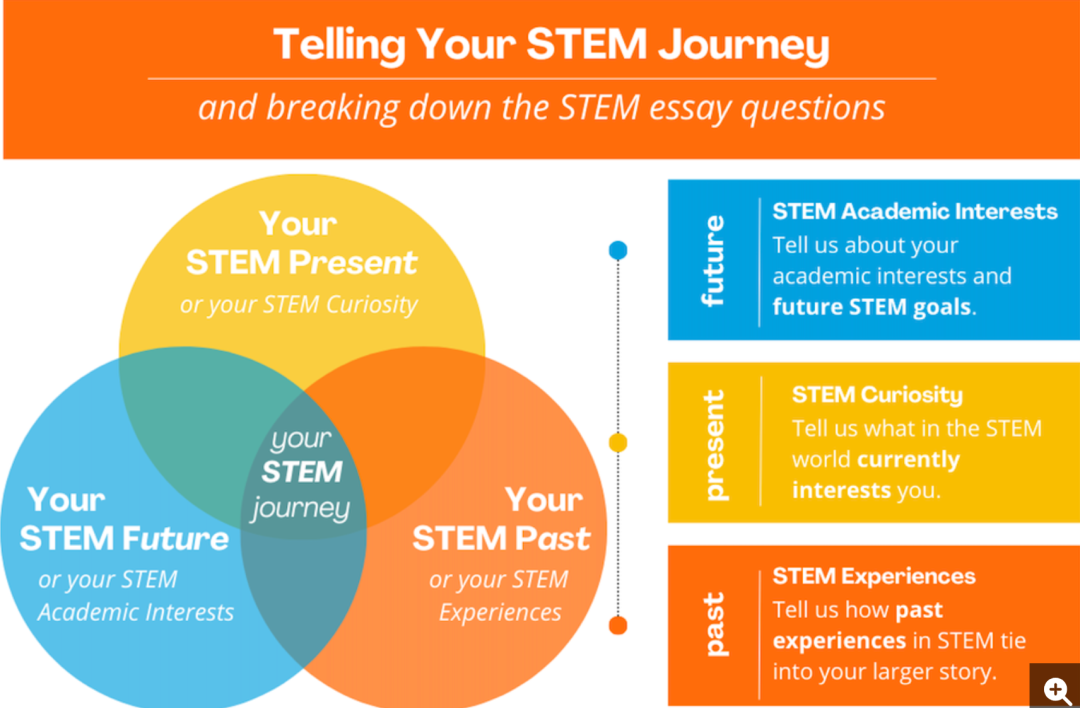 Telling Your STEM Journey

and breaking down the STEM essay questions

Your STEM Present
or your STEM Curiosity

your STEM journey

Your STEM Future
or your STEM Academic Interests

Your STEM Past
or your STEM Experiences

future
STEM Academic Interests
Tell us about your academic interests and future STEM goals.

present
STEM Curiosity
Tell us what in the STEM world currently interests you.

past
STEM Experiences
Tell us how past experiences in STEM tie into your larger story.